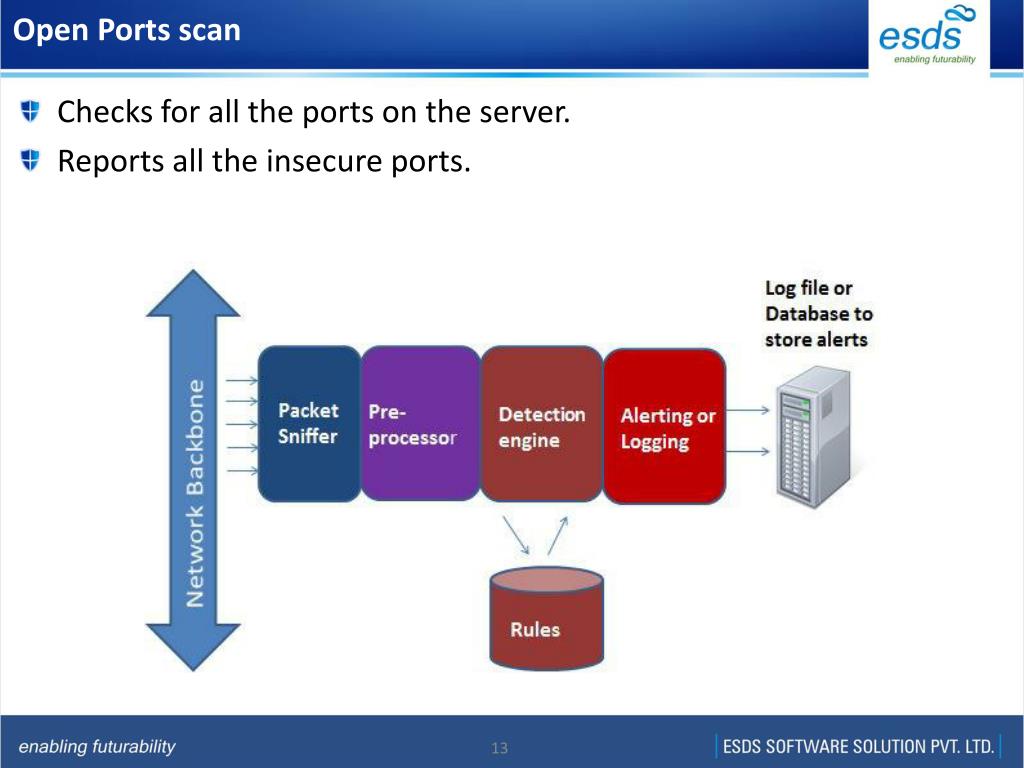 Open Ports scan

esds
enabling futurability

Checks for all the ports on the server.

Reports all the insecure ports.

Network Backbone

Packet Sniffer

Pre-processor

Detection engine

Alerting or Logging

Log file or Database to store alerts

Rules

enabling futurability

13

ESDS SOFTWARE SOLUTION PVT. LTD.